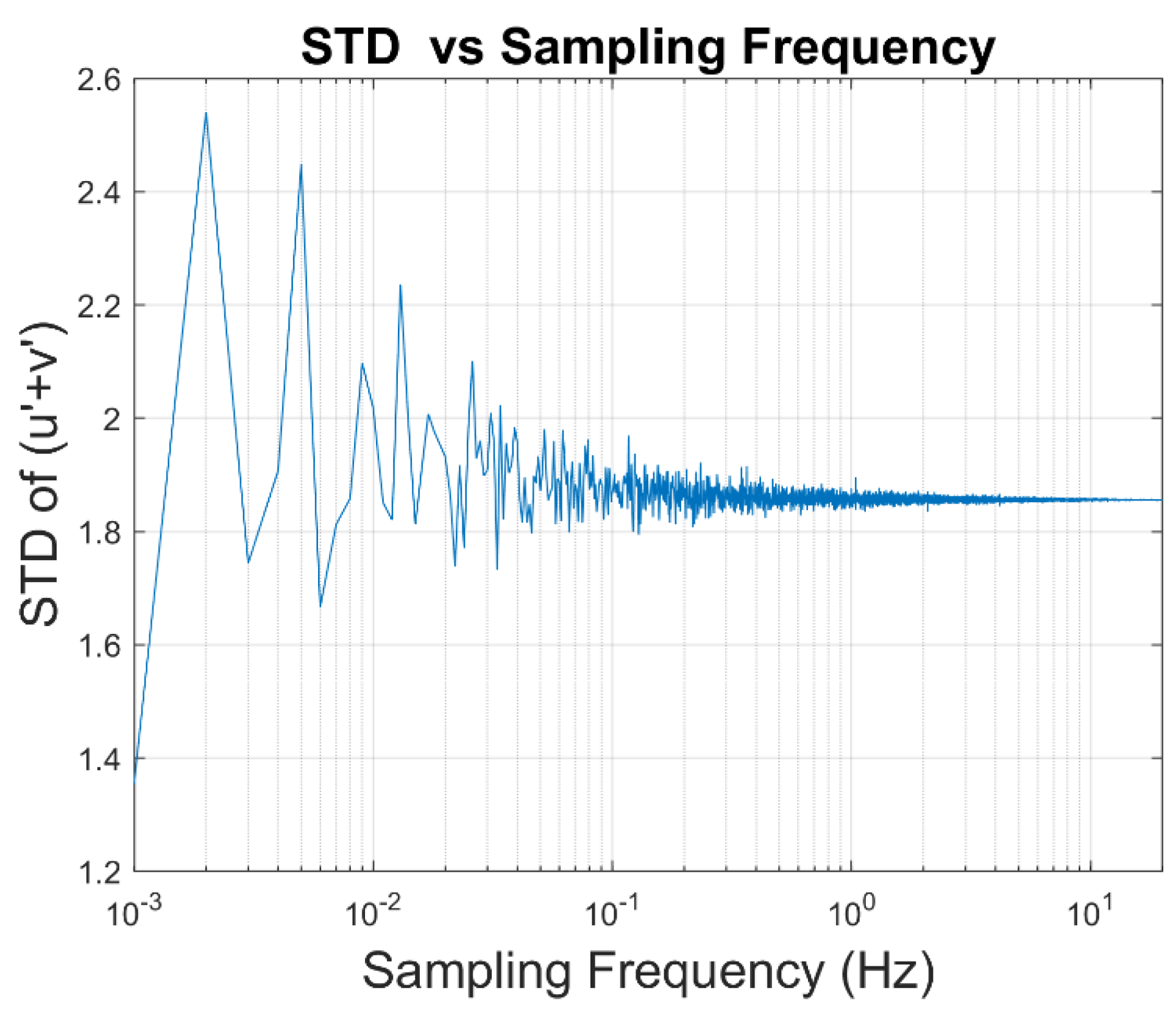 STD vs Sampling Frequency

STD of (u'+v')

2.6
2.4
2.2
2
1.8
1.6
1.4
1.2

$10^{-3}$ $10^{-2}$ $10^{-1}$ $10^{0}$ $10^{1}$

Sampling Frequency (Hz)